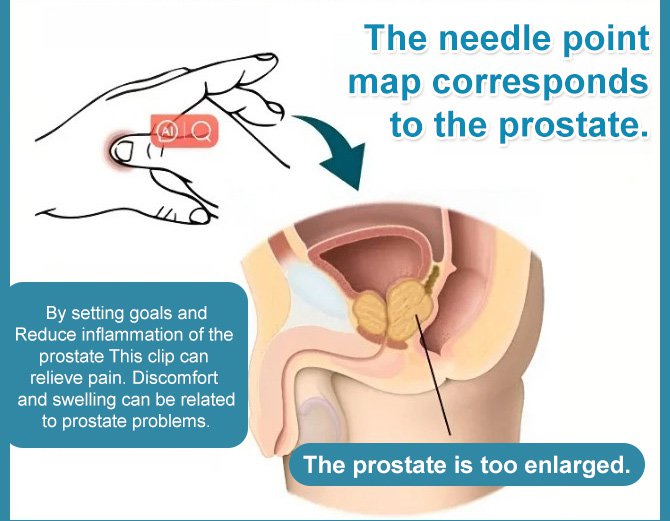 The needle point map corresponds to the prostate.

AI

By setting goals and Reduce inflammation of the prostate This clip can relieve pain. Discomfort and swelling can be related to prostate problems.

The prostate is too enlarged.